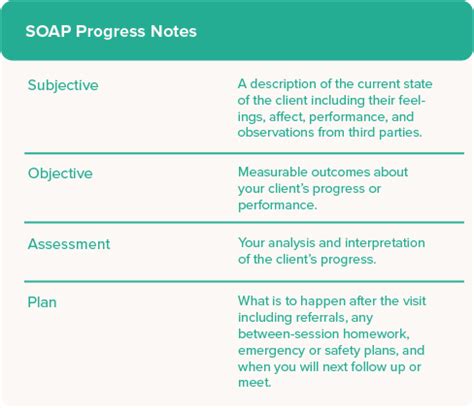 SOAP Progress Notes

| | |
|---|---|
| Subjective | A description of the current state of the client including their feelings, affect, performance, and observations from third parties. |
| Objective | Measurable outcomes about your client's progress or performance. |
| Assessment | Your analysis and interpretation of the client's progress. |
| Plan | What is to happen after the visit including referrals, any between-session homework, emergency or safety plans, and when you will next follow up or meet. |